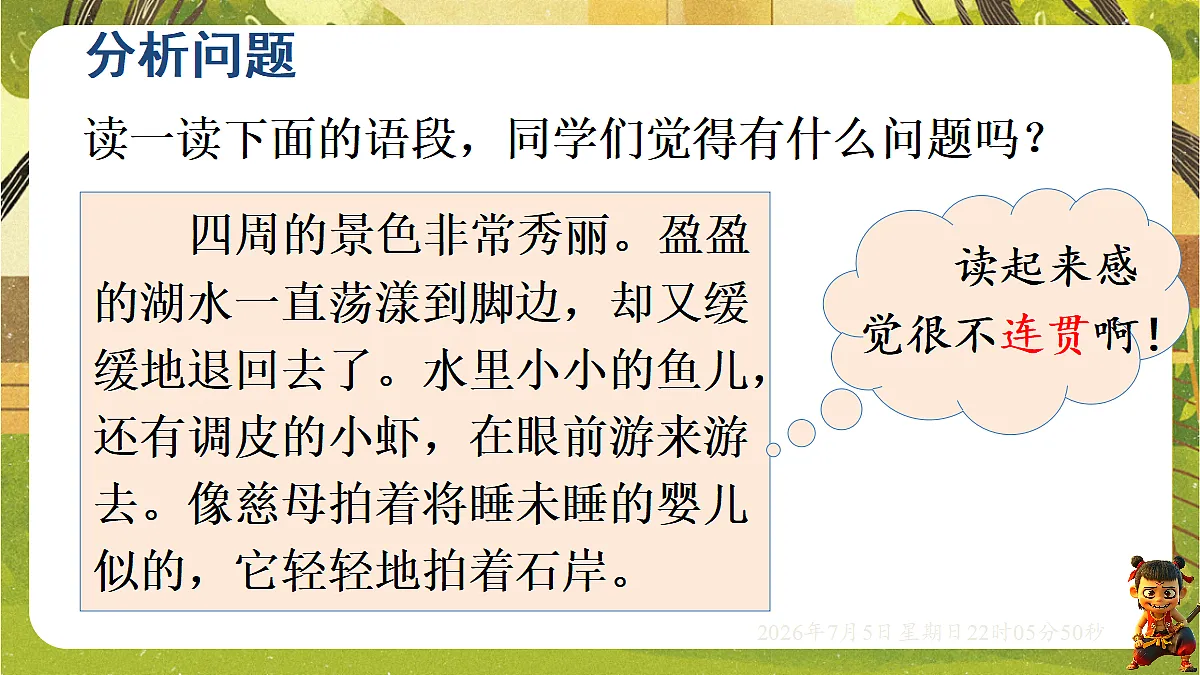 分析问题

读一读下面的语段，同学们觉得有什么问题吗？

四周的景色非常秀丽。盈盈的湖水一直荡漾到脚边，却又缓缓地退回去了。水里小小的鱼儿，还有调皮的小虾，在眼前游来游去。像慈母拍着将睡未睡的婴儿似的，它轻轻地拍着石岸。

读起来感觉很不连贯啊！

2026年7月5日 星期日22时05分50秒